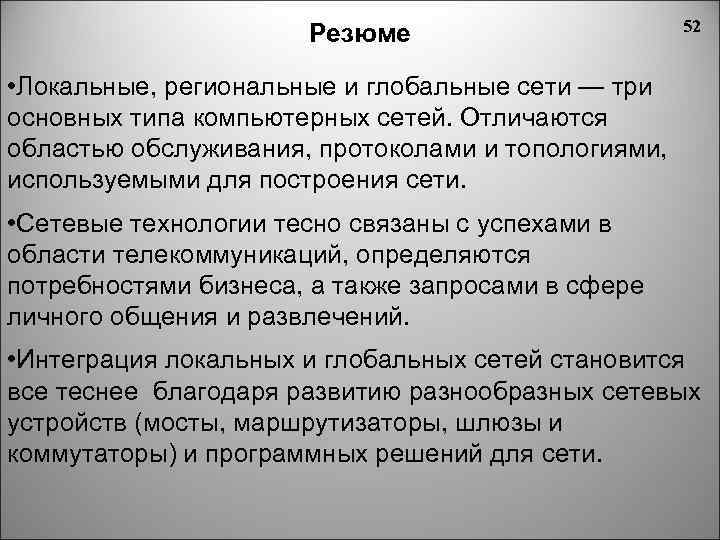 Резюме

52

•Локальные, региональные и глобальные сети — три основных типа компьютерных сетей. Отличаются областью обслуживания, протоколами и топологиями, используемыми для построения сети.

•Сетевые технологии тесно связаны с успехами в области телекоммуникаций, определяются потребностями бизнеса, а также запросами в сфере личного общения и развлечений.

•Интеграция локальных и глобальных сетей становится все теснее благодаря развитию разнообразных сетевых устройств (мосты, маршрутизаторы, шлюзы и коммутаторы) и программных решений для сети.